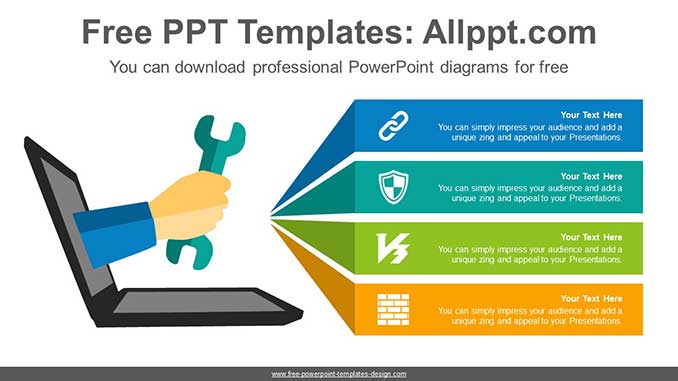 Free PPT Templates: Allppt.com

You can download professional PowerPoint diagrams for free

Your Text Here
You can simply impress your audience and add a unique zing and appeal to your Presentations.

Your Text Here
You can simply impress your audience and add a unique zing and appeal to your Presentations.

Your Text Here
You can simply impress your audience and add a unique zing and appeal to your Presentations.

Your Text Here
You can simply impress your audience and add a unique zing and appeal to your Presentations.

www.free-powerpoint-templates-design.com